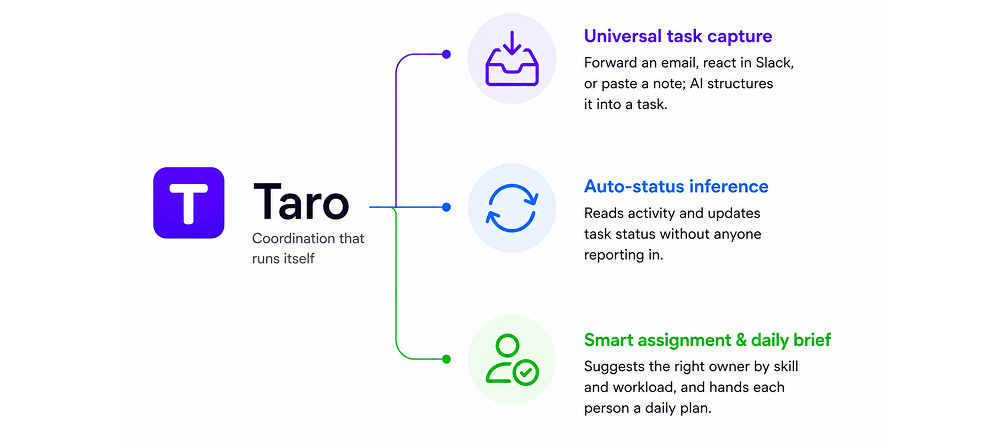 T

Taro

Coordination that runs itself

Universal task capture

Forward an email, react in Slack, or paste a note; AI structures it into a task.

Auto-status inference

Reads activity and updates task status without anyone reporting in.

Smart assignment & daily brief

Suggests the right owner by skill and workload, and hands each person a daily plan.